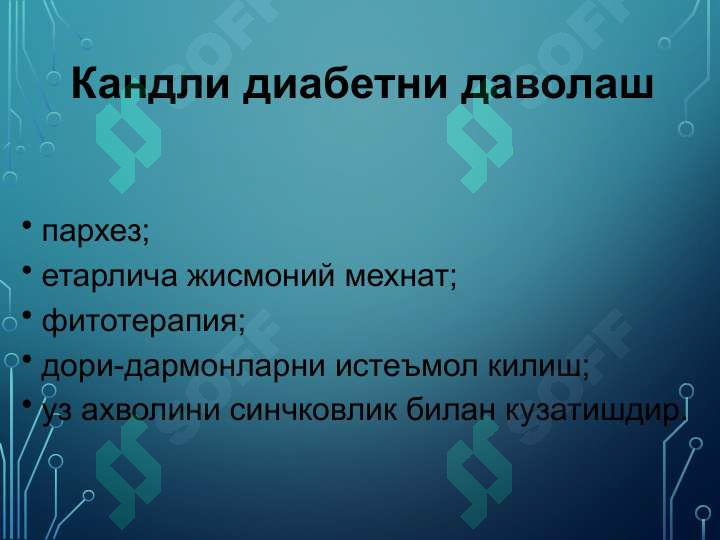 Кандли диабетни даволаш

• пархез;
• етарлича жисмоний мехнат;
• фитотерапия;
• дори-дармонларни истеъмол килиш;
• уз ахволини синчковлик билан кузатишдир.

SOFF
SOFF
SOFF
SOFF